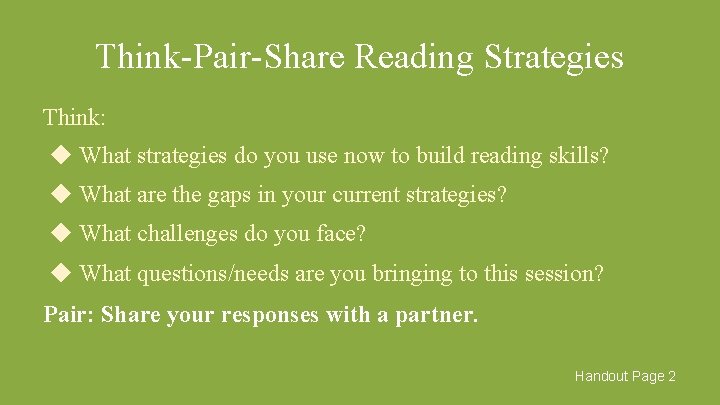 Think-Pair-Share Reading Strategies

Think:

◆ What strategies do you use now to build reading skills?

◆ What are the gaps in your current strategies?

◆ What challenges do you face?

◆ What questions/needs are you bringing to this session?

Pair: Share your responses with a partner.

Handout Page 2